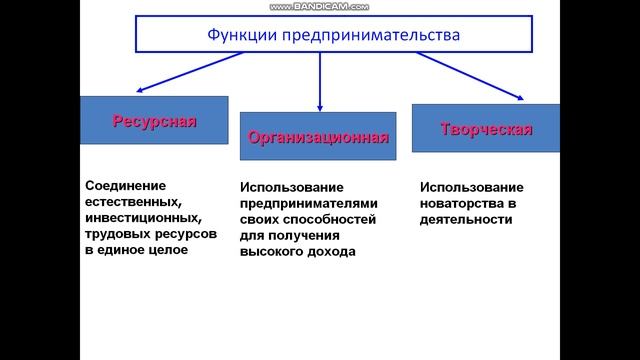 www.BANDICAM.com

Функции предпринимательства

Ресурсная

Организационная

Творческая

Соединение естественных, инвестиционных, трудовых ресурсов в единое целое

Использование предпринимателями своих способностей для получения высокого дохода

Использование новаторства в деятельности